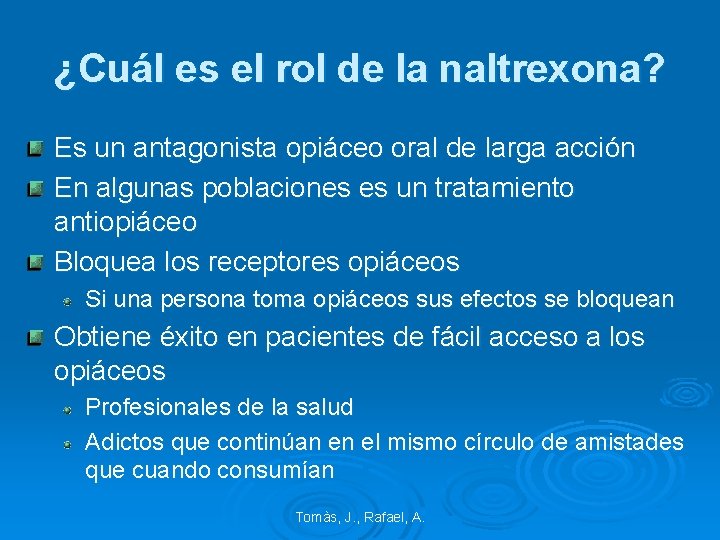 ¿Cuál es el rol de la naltrexona?

Es un antagonista opiáceo oral de larga acción

En algunas poblaciones es un tratamiento antiopiáceo

Bloquea los receptores opiáceos

Si una persona toma opiáceos sus efectos se bloquean

Obtiene éxito en pacientes de fácil acceso a los opiáceos

Profesionales de la salud

Adictos que continúan en el mismo círculo de amistades que cuando consumían

Tomàs, J., Rafael, A.